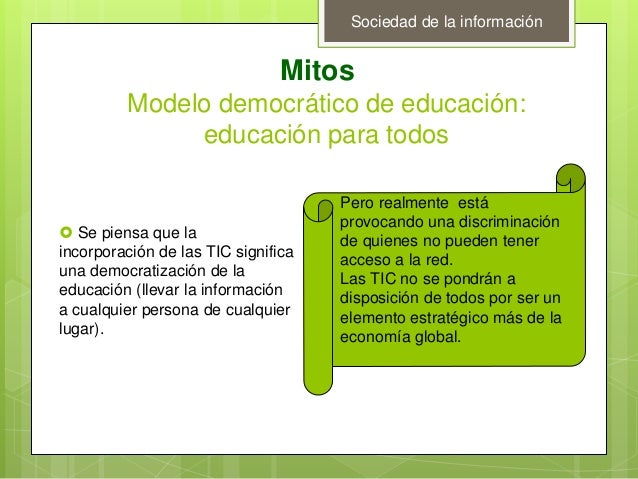 Sociedad de la información

Mitos
Modelo democrático de educación: educación para todos

Se piensa que la incorporación de las TIC significa una democratización de la educación (llevar la información a cualquier persona de cualquier lugar).

Pero realmente está provocando una discriminación de quienes no pueden tener acceso a la red.
Las TIC no se pondrán a disposición de todos por ser un elemento estratégico más de la economía global.